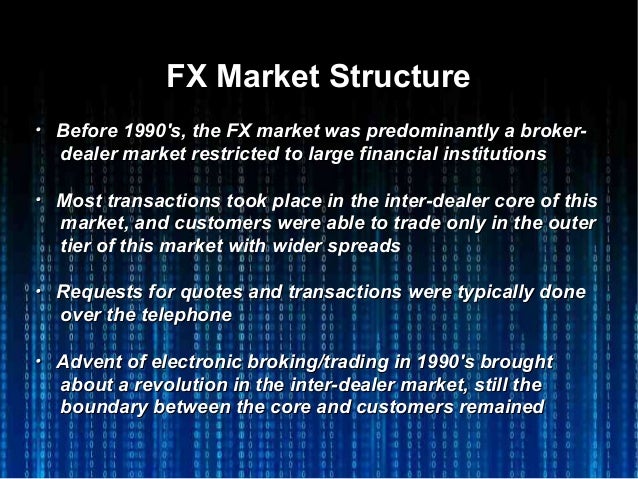 FX Market Structure

• Before 1990's, the FX market was predominantly a broker-dealer market restricted to large financial institutions

• Most transactions took place in the inter-dealer core of this market, and customers were able to trade only in the outer tier of this market with wider spreads

• Requests for quotes and transactions were typically done over the telephone

• Advent of electronic broking/trading in 1990's brought about a revolution in the inter-dealer market, still the boundary between the core and customers remained